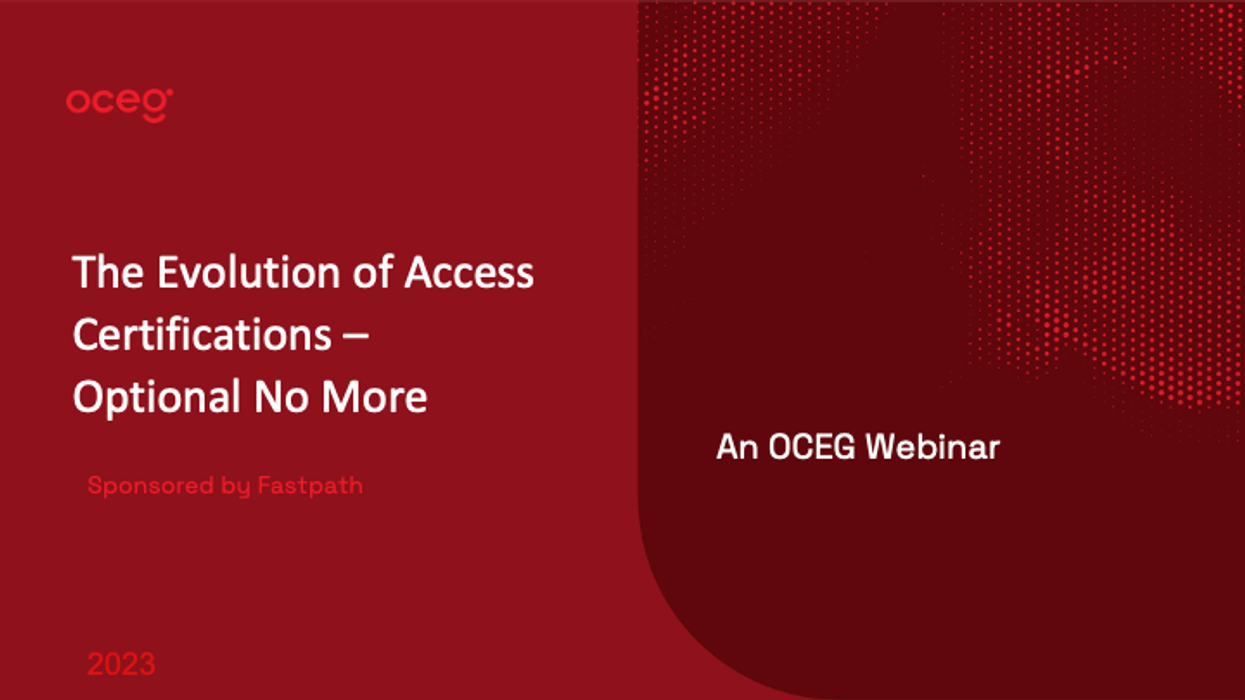 oceg

The Evolution of Access Certifications – Optional No More

Sponsored by Fastpath

An OCEG Webinar

2023